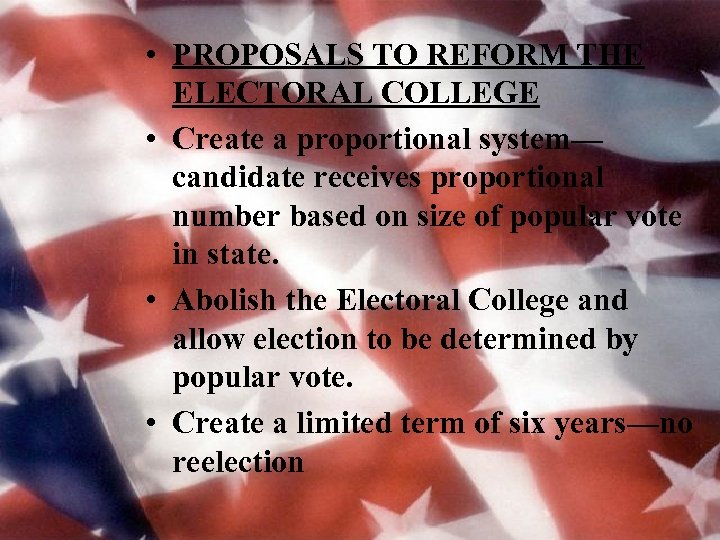 • PROPOSALS TO REFORM THE ELECTORAL COLLEGE

• Create a proportional system—candidate receives proportional number based on size of popular vote in state.

• Abolish the Electoral College and allow election to be determined by popular vote.

• Create a limited term of six years—no reelection